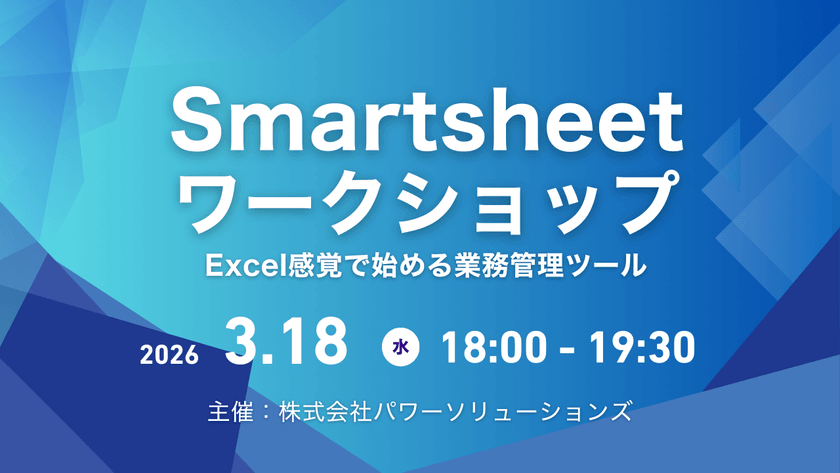 Smartsheet
ワークショップ
Excel感覚で始める業務管理ツール

2026 3.18 水 18:00 - 19:30

主催：株式会社パワーソリューションズ